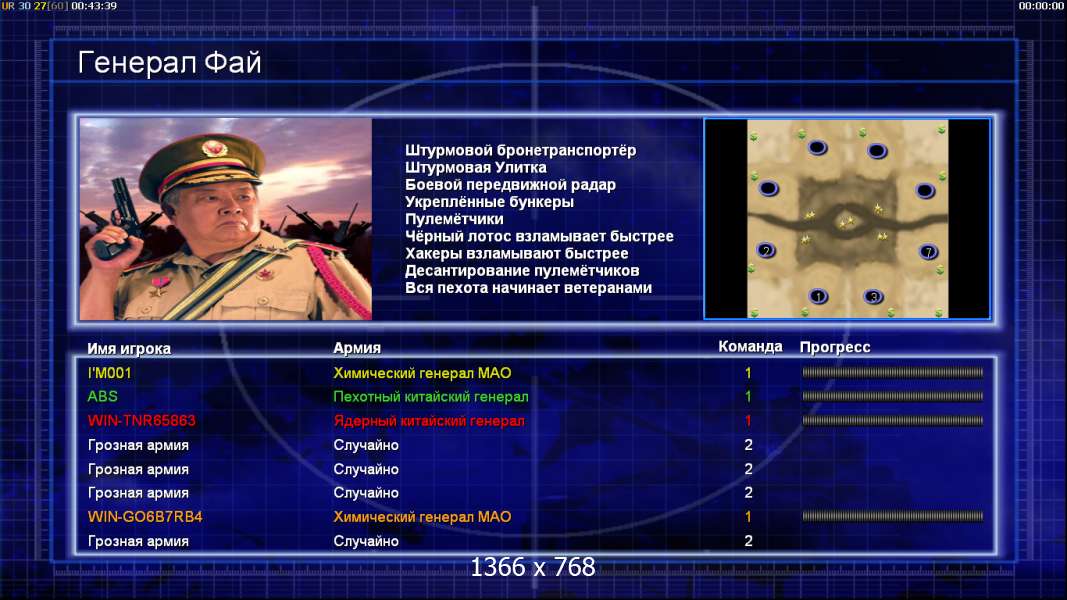 UR 30 27[60] 00:43:39

00:00:00

Генерал Фай

Штурмовой бронетранспортёр
Штурмовая Улитка
Боевой передвижной радар
Укреплённые бункеры
Пулемётчики
Чёрный лотос взламывает быстрее
Хакеры взламывают быстрее
Десантирование пулемётчиков
Вся пехота начинает ветеранами

2
7
1
3

| Имя игрока | Армия | Команда | Прогресс |
|---|---|---|---|
| I'M001 | Химический генерал МАО | 1 | |
| ABS | Пехотный китайский генерал | 1 | |
| WIN-TNR65863 | Ядерный китайский генерал | 1 | |
| Грозная армия | Случайно | 2 | |
| Грозная армия | Случайно | 2 | |
| Грозная армия | Случайно | 2 | |
| WIN-GO6B7RB4 | Химический генерал МАО | 1 | |
| Грозная армия | Случайно | 2 | |

1366 x 768